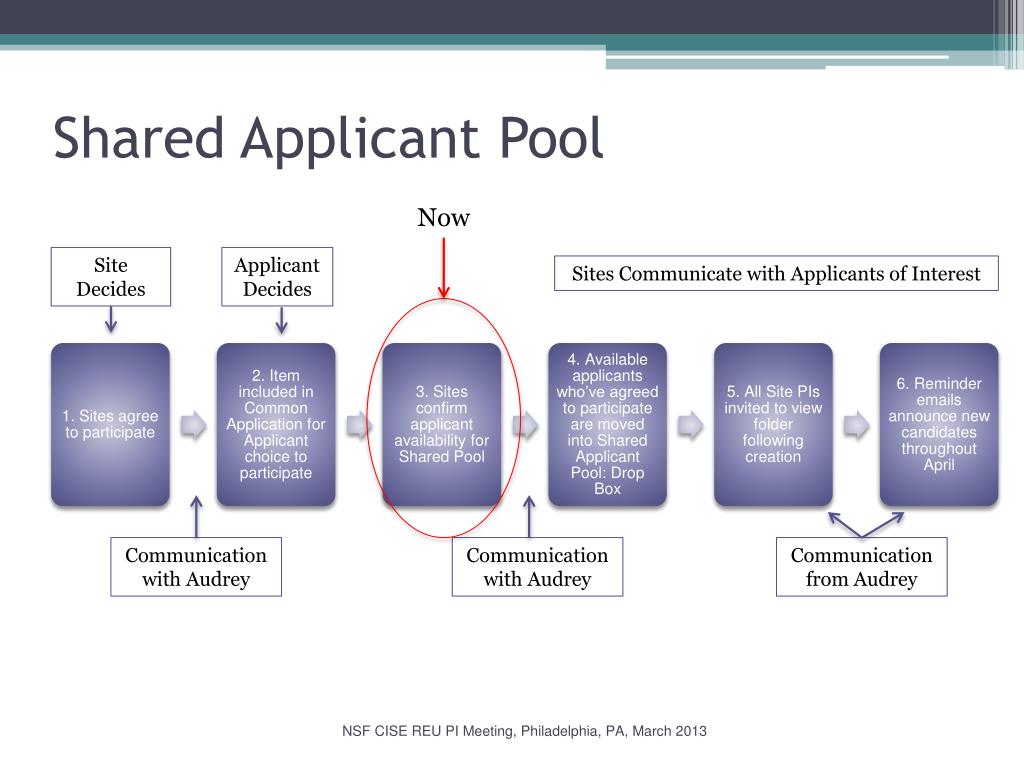 Shared Applicant Pool

Now

Site Decides

Applicant Decides

Sites Communicate with Applicants of Interest

1. Sites agree to participate

2. Item included in Common Application for Applicant choice to participate

3. Sites confirm applicant availability for Shared Pool

4. Available applicants who've agreed to participate are moved into Shared Applicant Pool: Drop Box

5. All Site PIs invited to view folder following creation

6. Reminder emails announce new candidates throughout April

Communication with Audrey

Communication with Audrey

Communication from Audrey

NSF CISE REU PI Meeting, Philadelphia, PA, March 2013